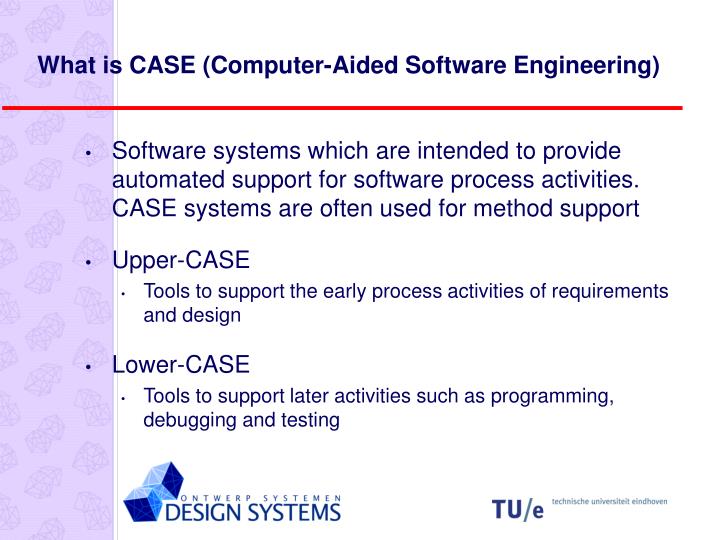 What is CASE (Computer-Aided Software Engineering)

• Software systems which are intended to provide automated support for software process activities. CASE systems are often used for method support

• Upper-CASE
  • Tools to support the early process activities of requirements and design

• Lower-CASE
  • Tools to support later activities such as programming, debugging and testing

ONTWERP SYSTEMEN
DESIGN SYSTEMS

TU/e technische universiteit eindhoven